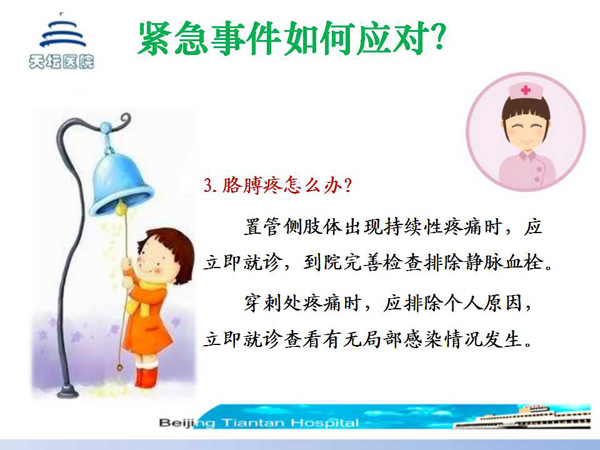 天坛医院

紧急事件如何应对?

3. 胳膊疼怎么办?

置管侧肢体出现持续性疼痛时，应立即就诊，到院完善检查排除静脉血栓。

穿刺处疼痛时，应排除个人原因，立即就诊查看有无局部感染情况发生。

Beijing Tiantan Hospital